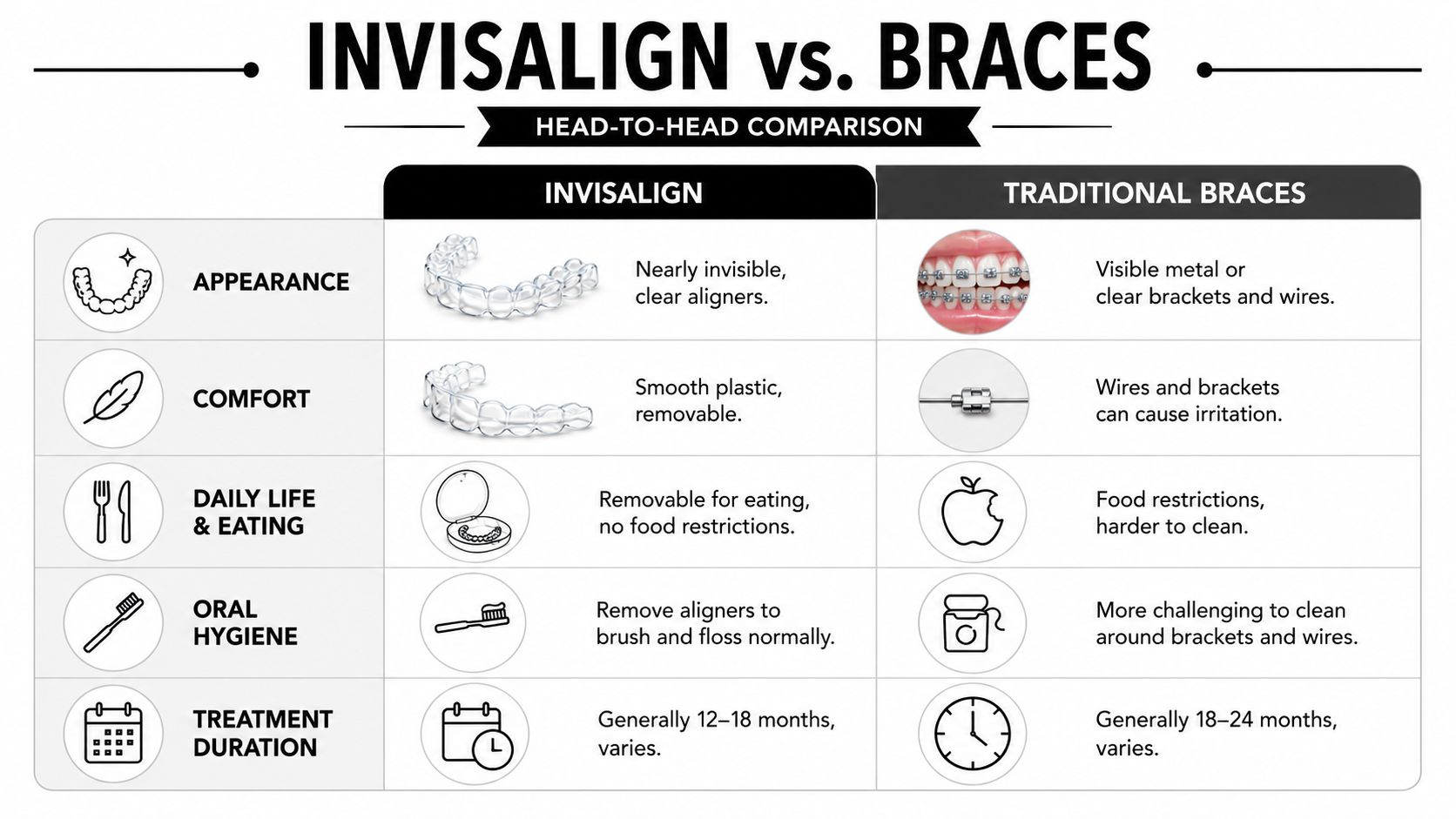 INVISALIGN vs. BRACES

HEAD-TO-HEAD COMPARISON

| | INVISALIGN | TRADITIONAL BRACES |
|---|---|---|
| APPEARANCE | Nearly invisible, clear aligners. | Visible metal or clear brackets and wires. |
| COMFORT | Smooth plastic, removable. | Wires and brackets can cause irritation. |
| DAILY LIFE & EATING | Removable for eating, no food restrictions. | Food restrictions, harder to clean. |
| ORAL HYGIENE | Remove aligners to brush and floss normally. | More challenging to clean around brackets and wires. |
| TREATMENT DURATION | Generally 12–18 months, varies. | Generally 18–24 months, varies. |